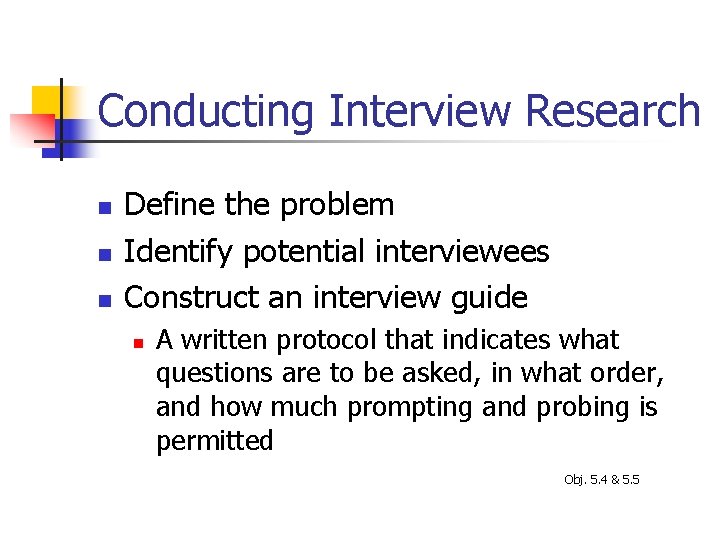 Conducting Interview Research

- Define the problem
- Identify potential interviewees
- Construct an interview guide
  - A written protocol that indicates what questions are to be asked, in what order, and how much prompting and probing is permitted

Obj. 5.4 & 5.5